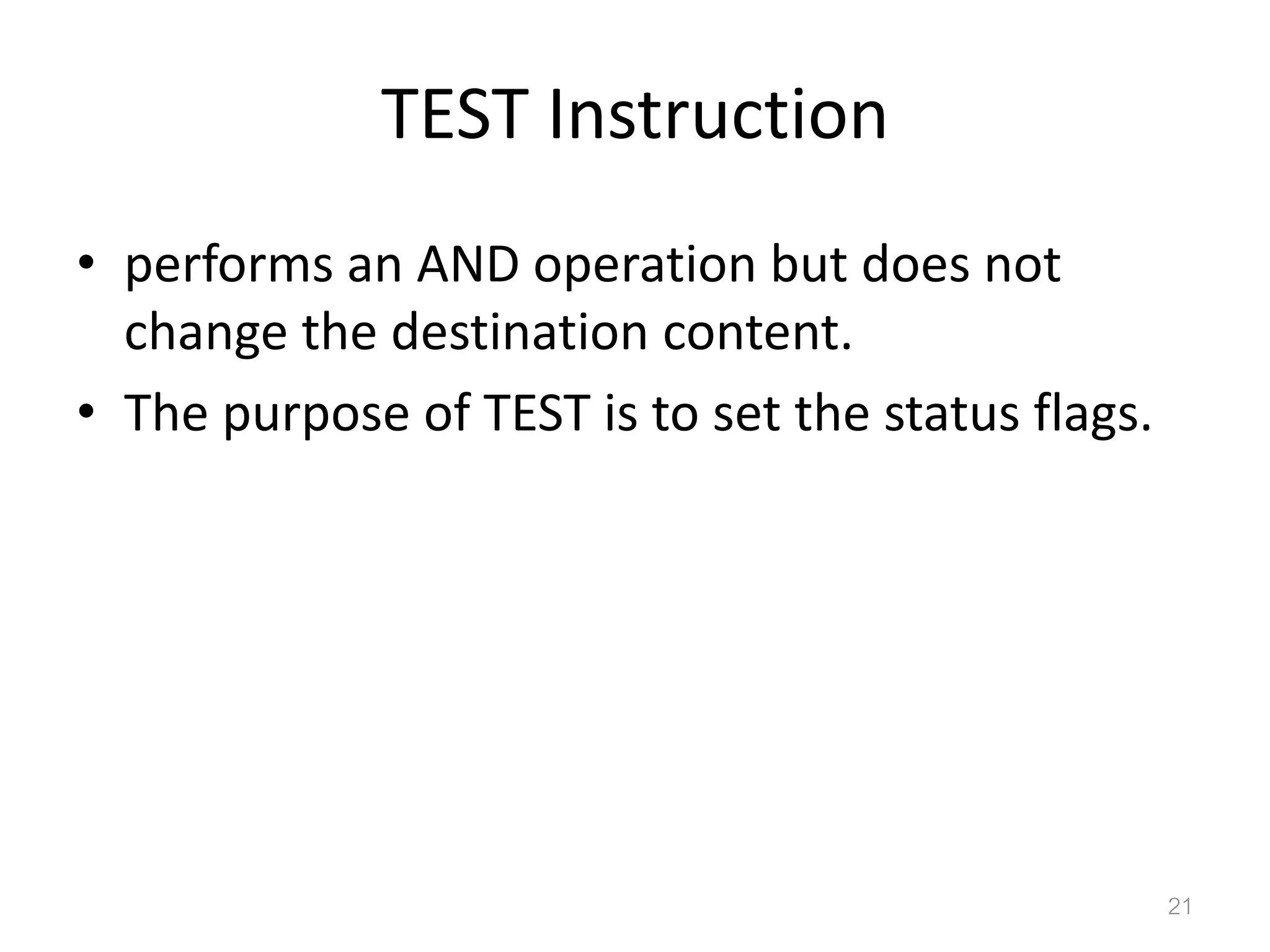 TEST Instruction

• performs an AND operation but does not change the destination content.
• The purpose of TEST is to set the status flags.

21